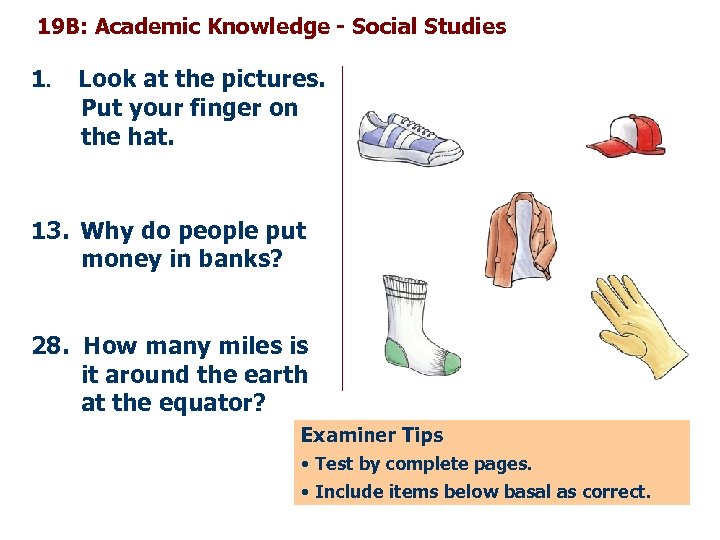 19B: Academic Knowledge - Social Studies

1. Look at the pictures. Put your finger on the hat.

13. Why do people put money in banks?

28. How many miles is it around the earth at the equator?

Examiner Tips
• Test by complete pages.
• Include items below basal as correct.